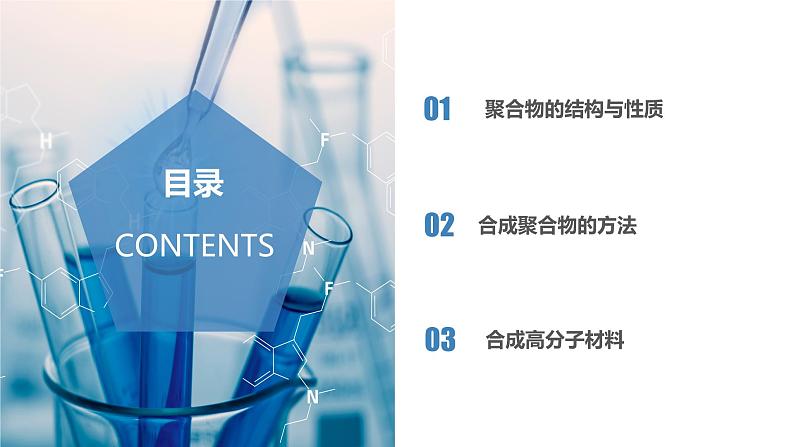 目录

CONTENTS

01 聚合物的结构与性质

02 合成聚合物的方法

03 合成高分子材料